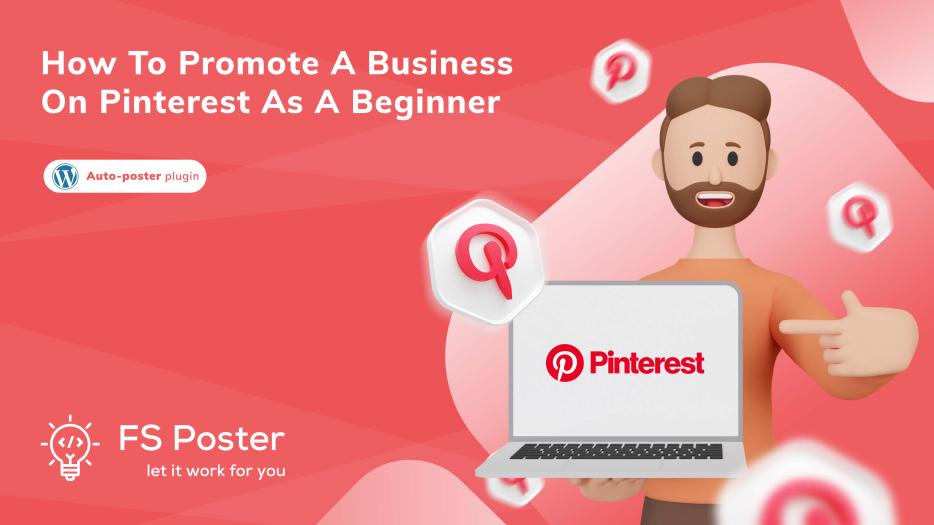 How To Promote A Business On Pinterest As A Beginner

Auto-poster plugin

Pinterest

FS Poster
let it work for you